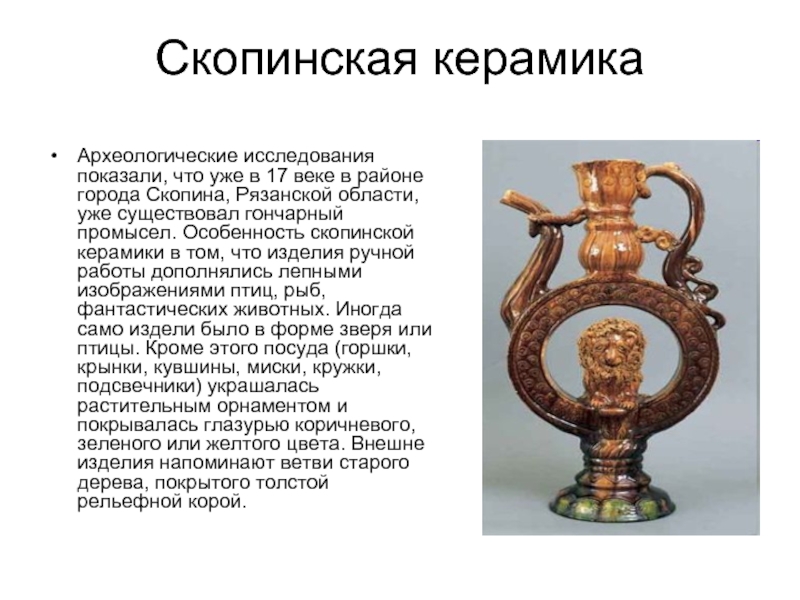 Скопинская керамика

• Археологические исследования показали, что уже в 17 веке в районе города Скопина, Рязанской области, уже существовал гончарный промысел. Особенность скопинской керамики в том, что изделия ручной работы дополнялись лепными изображениями птиц, рыб, фантастических животных. Иногда само издели было в форме зверя или птицы. Кроме этого посуда (горшки, крынки, кувшины, миски, кружки, подсвечники) украшалась растительным орнаментом и покрывалась глазурью коричневого, зеленого или желтого цвета. Внешне изделия напоминают ветви старого дерева, покрытого толстой рельефной корой.